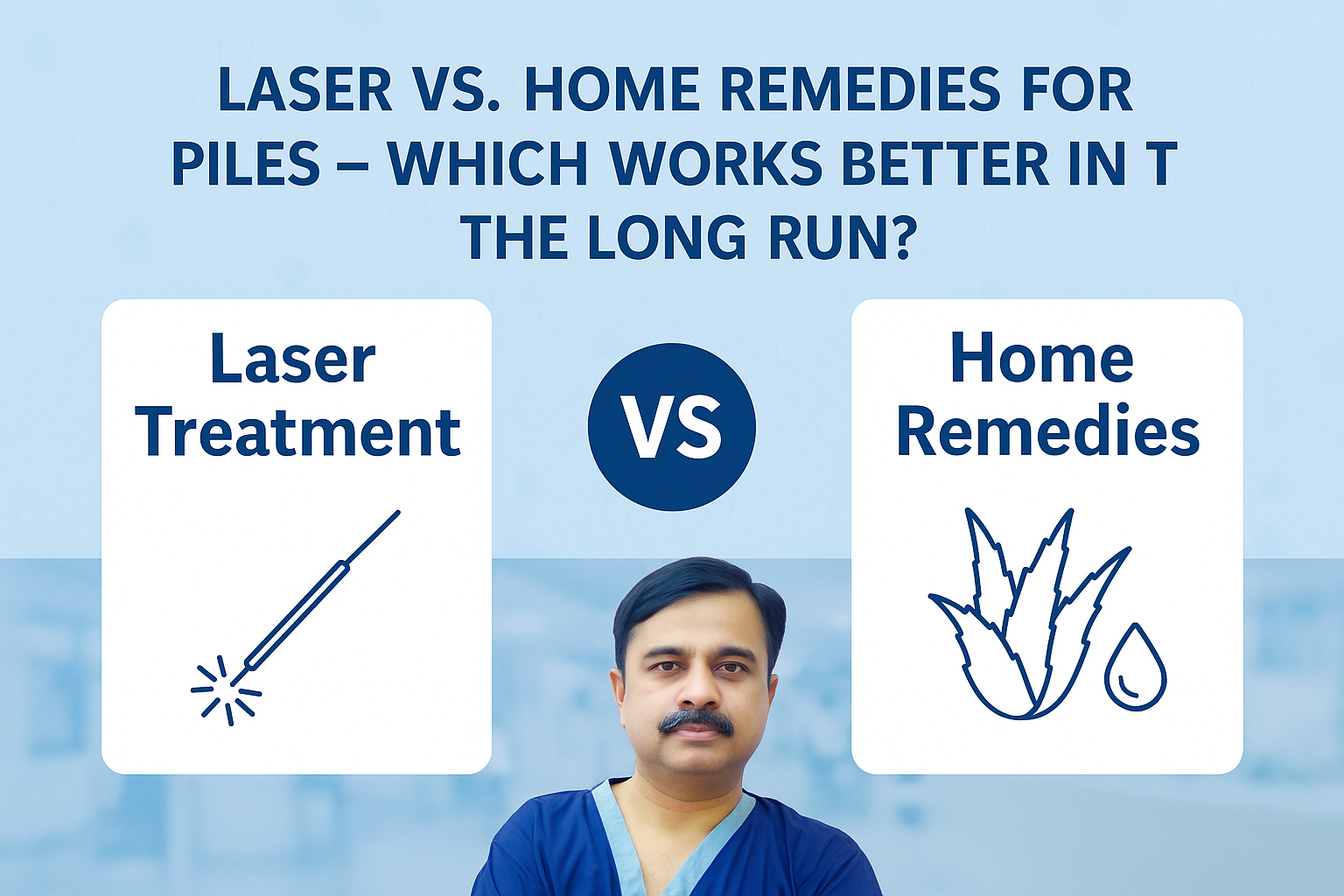 LASER VS. HOME REMEDIES FOR PILES – WHICH WORKS BETTER IN T THE LONG RUN?

Laser Treatment

VS

Home Remedies